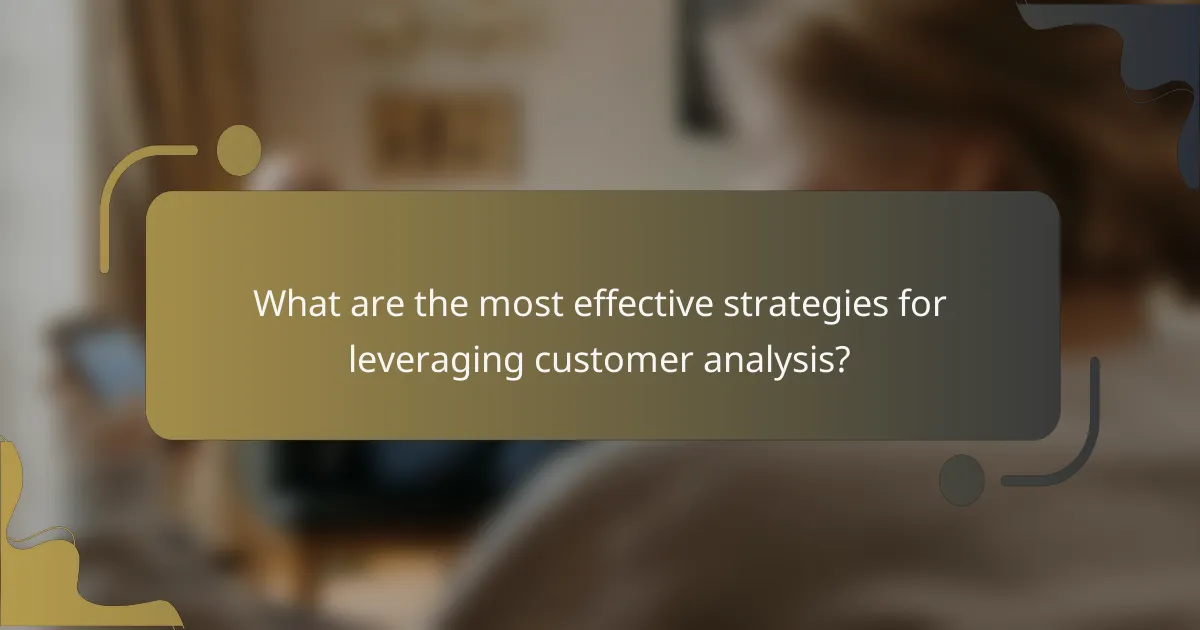 What are the most effective strategies for leveraging customer analysis?